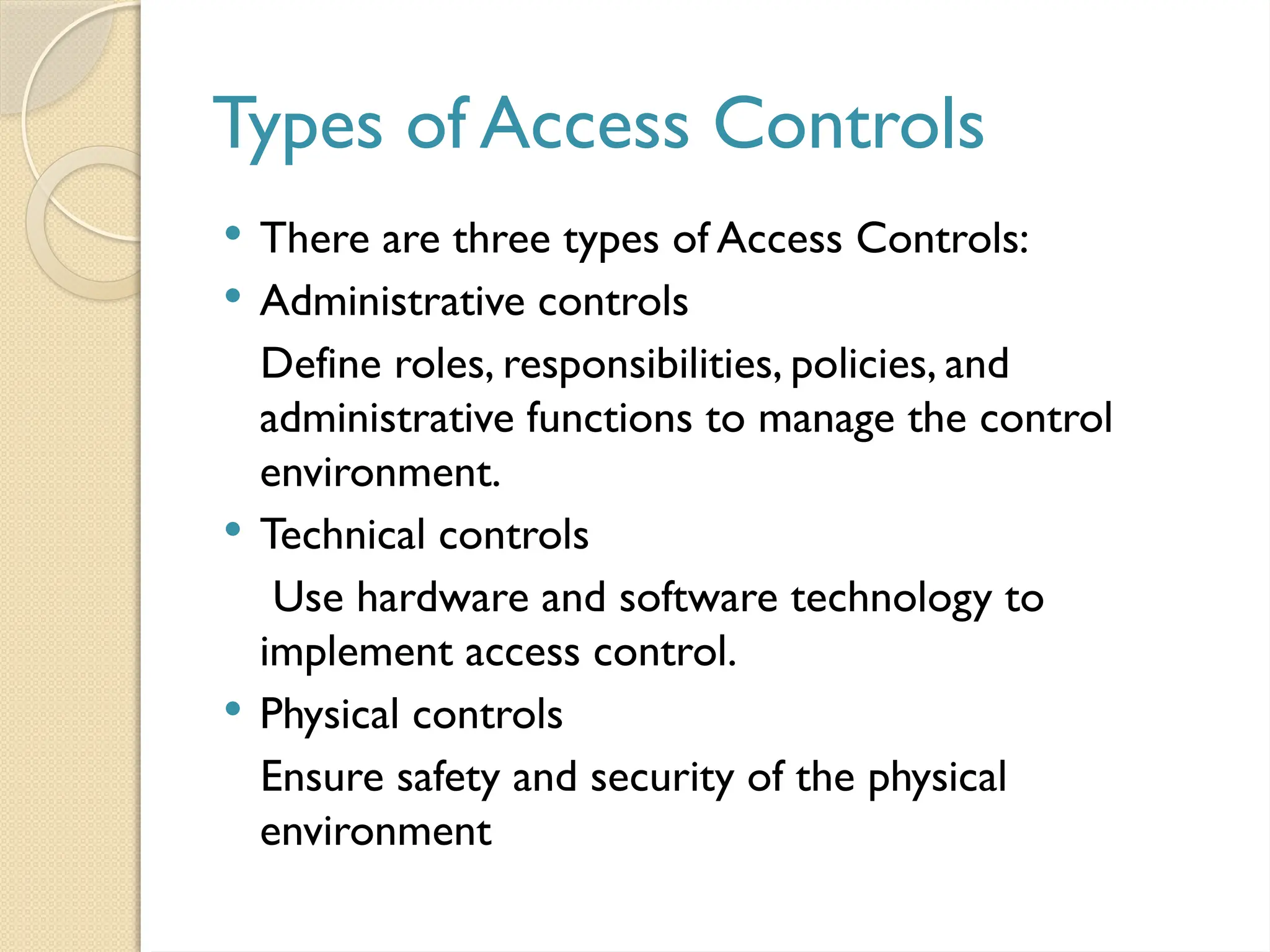 Types of Access Controls

• There are three types of Access Controls:
• Administrative controls

Define roles, responsibilities, policies, and administrative functions to manage the control environment.

• Technical controls

Use hardware and software technology to implement access control.

• Physical controls

Ensure safety and security of the physical environment